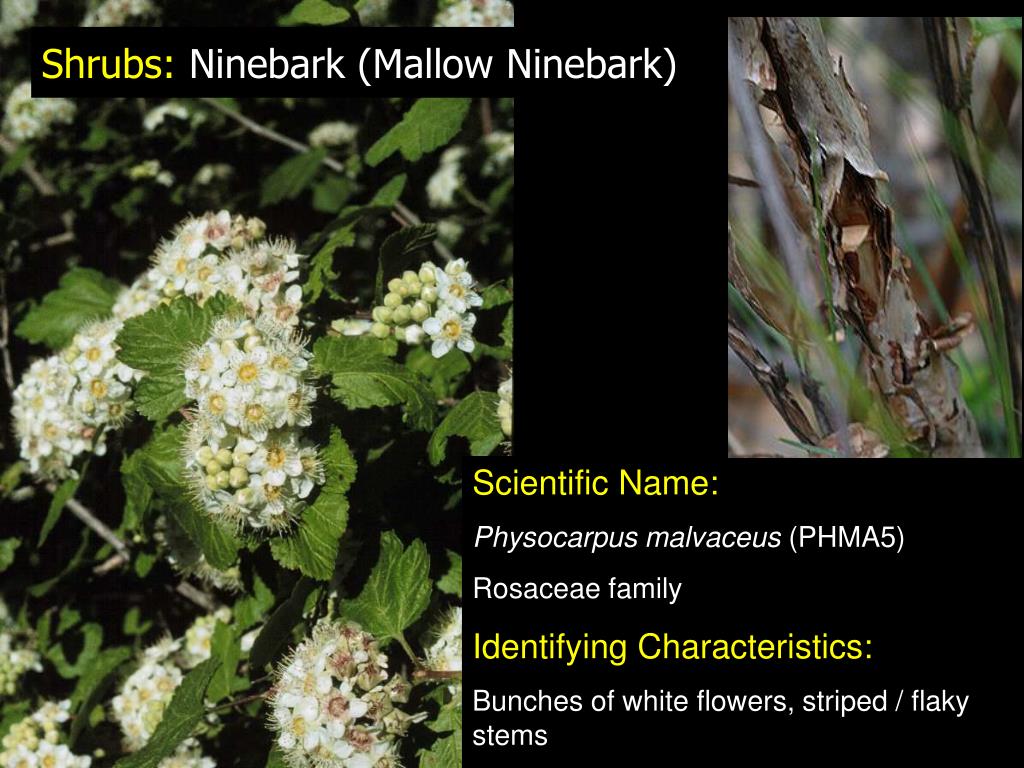 Shrubs: Ninebark (Mallow Ninebark)

Scientific Name:

Physocarpus malvaceus (PHMA5)

Rosaceae family

Identifying Characteristics:

Bunches of white flowers, striped / flaky stems